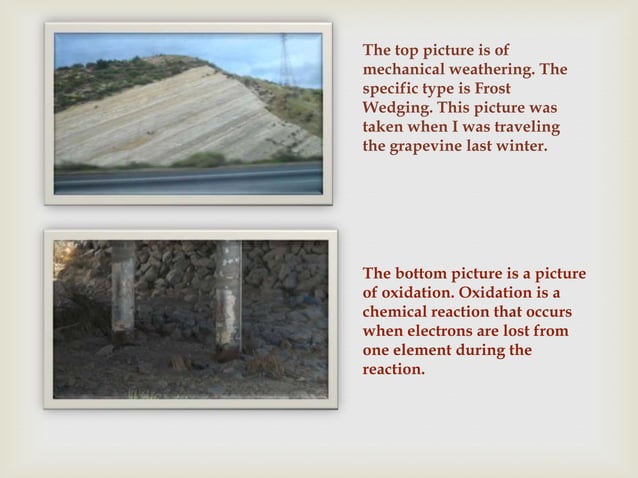 The top picture is of mechanical weathering. The specific type is Frost Wedging. This picture was taken when I was traveling the grapevine last winter.

The bottom picture is a picture of oxidation. Oxidation is a chemical reaction that occurs when electrons are lost from one element during the reaction.